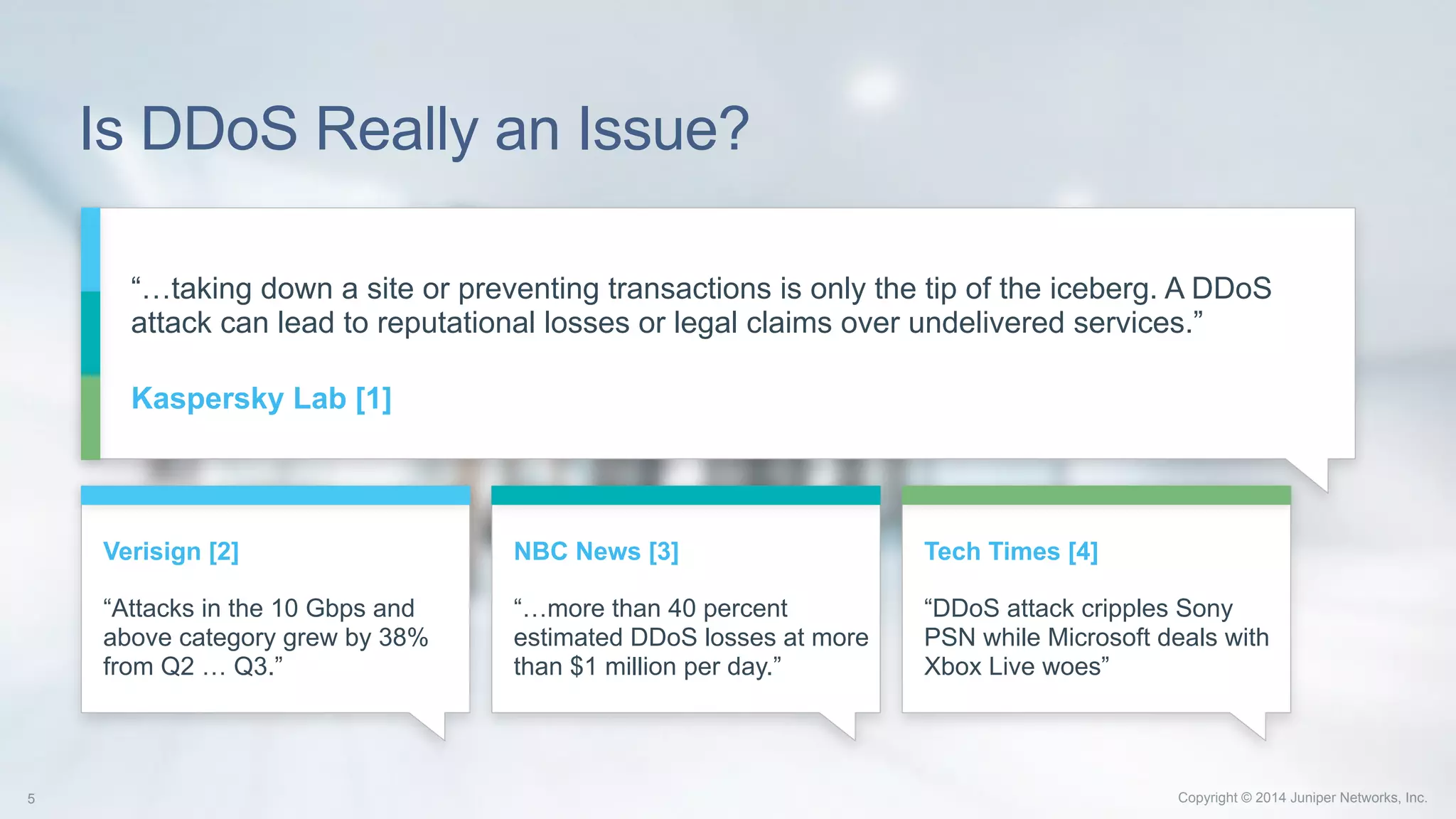 Is DDoS Really an Issue?

“…taking down a site or preventing transactions is only the tip of the iceberg. A DDoS attack can lead to reputational losses or legal claims over undelivered services.”

Kaspersky Lab [1]

Verisign [2]

“Attacks in the 10 Gbps and above category grew by 38% from Q2 … Q3.”

NBC News [3]

“…more than 40 percent estimated DDoS losses at more than $1 million per day.”

Tech Times [4]

“DDoS attack cripples Sony PSN while Microsoft deals with Xbox Live woes”

5

Copyright © 2014 Juniper Networks, Inc.